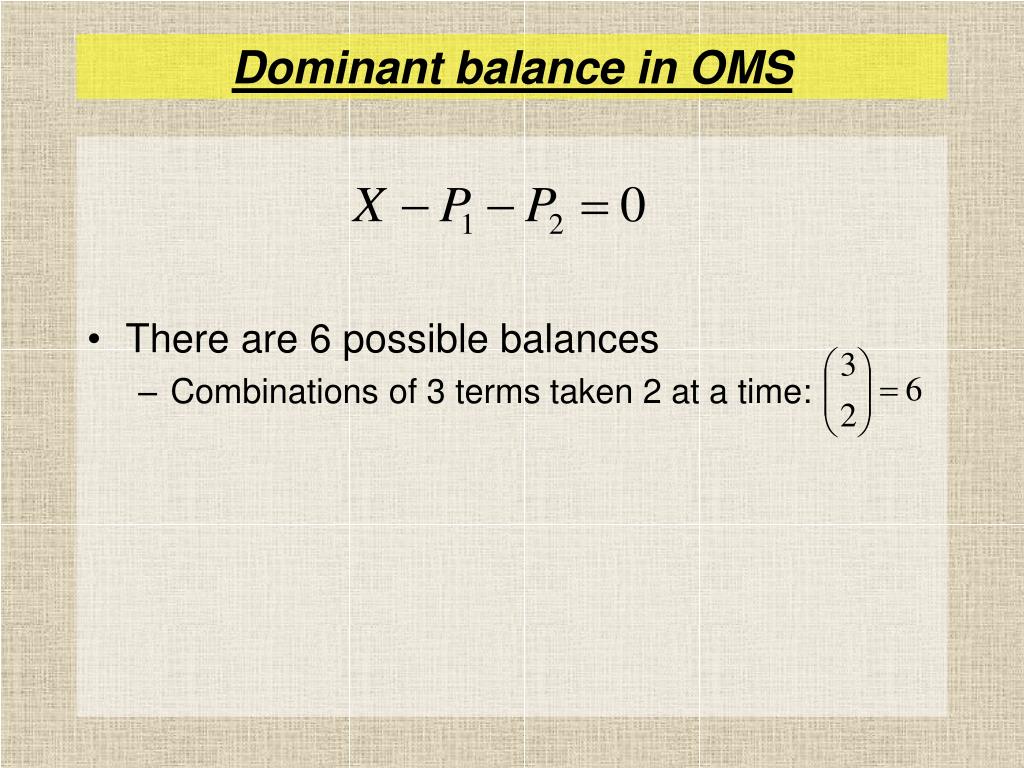 Dominant balance in OMS

$X - P_1 - P_2 = 0$

• There are 6 possible balances
– Combinations of 3 terms taken 2 at a time: $\binom{3}{2} = 6$